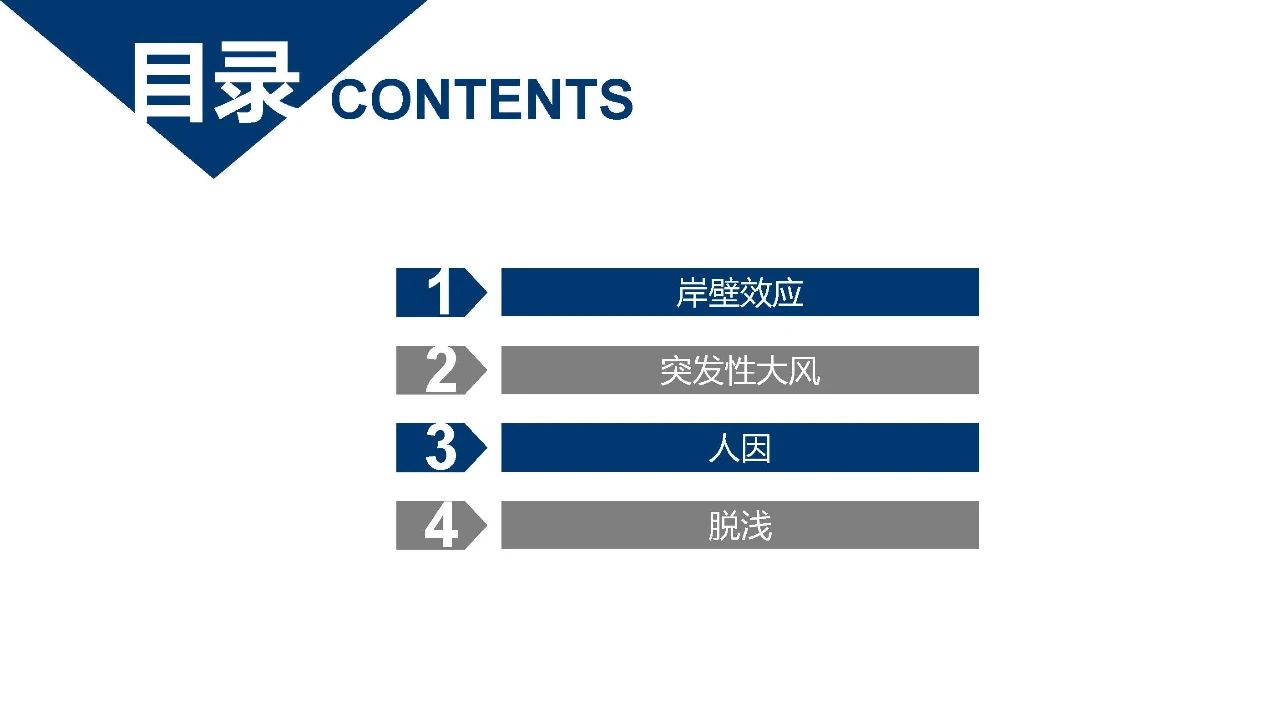 目录 CONTENTS

1 岸壁效应

2 突发性大风

3 人因

4 脱浅